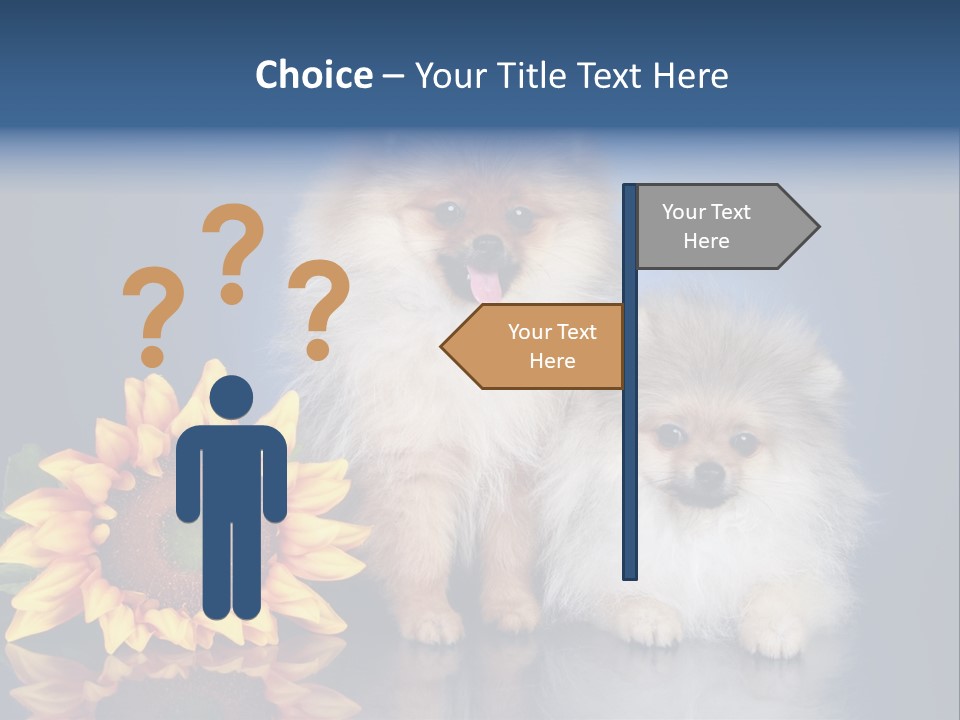 Choice – Your Title Text Here

? ? ?

Your Text Here

Your Text Here